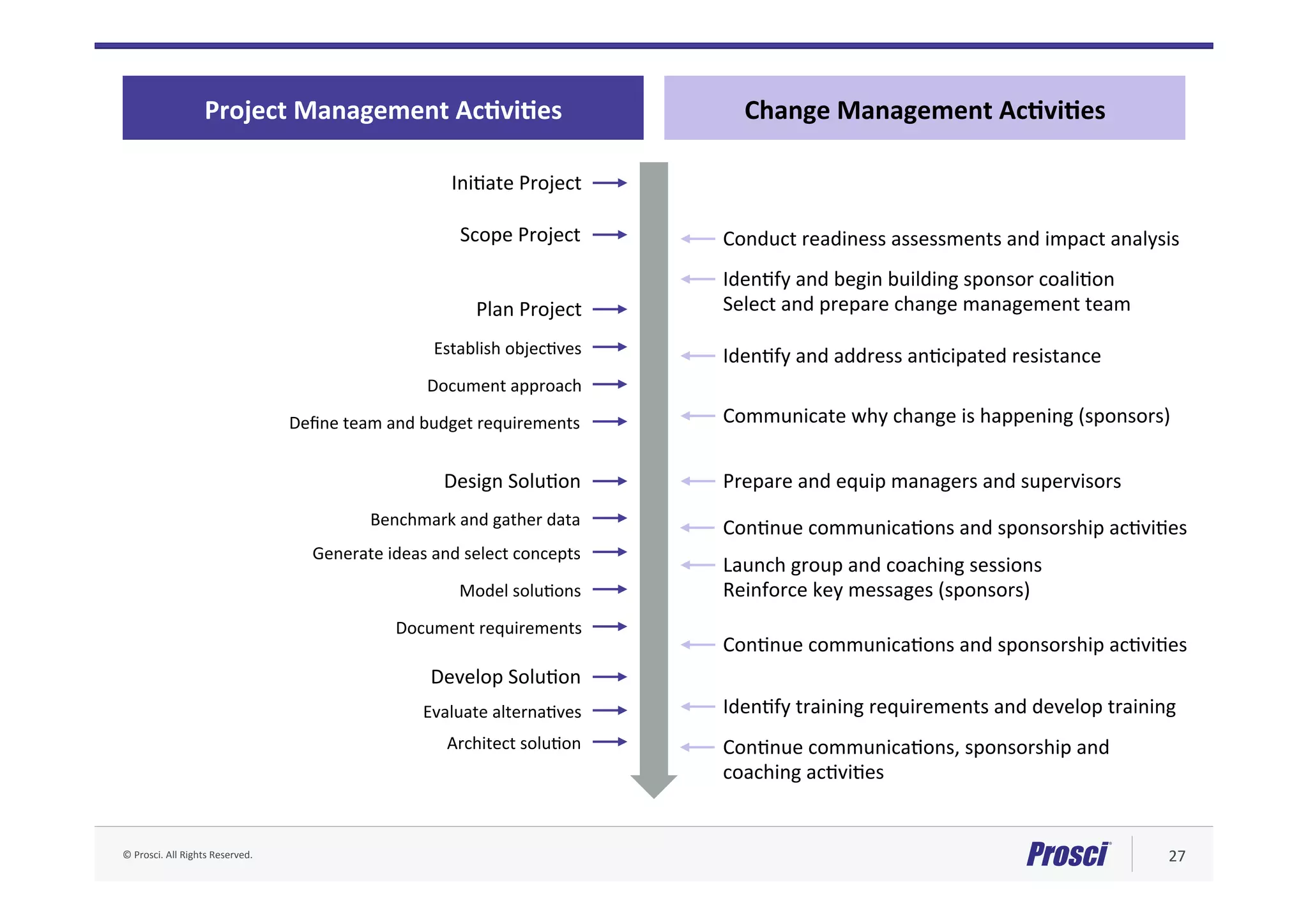 Project Management Activities

Initiate Project

Scope Project

Plan Project

Establish objectives

Document approach

Define team and budget requirements

Design Solution

Benchmark and gather data

Generate ideas and select concepts

Model solutions

Document requirements

Develop Solution

Evaluate alternatives

Architect solution

Change Management Activities

Conduct readiness assessments and impact analysis

Identify and begin building sponsor coalition
Select and prepare change management team

Identify and address anticipated resistance

Communicate why change is happening (sponsors)

Prepare and equip managers and supervisors

Continue communications and sponsorship activities

Launch group and coaching sessions
Reinforce key messages (sponsors)

Continue communications and sponsorship activities

Identify training requirements and develop training

Continue communications, sponsorship and coaching activities

© Prosci. All Rights Reserved.

Prosci

27